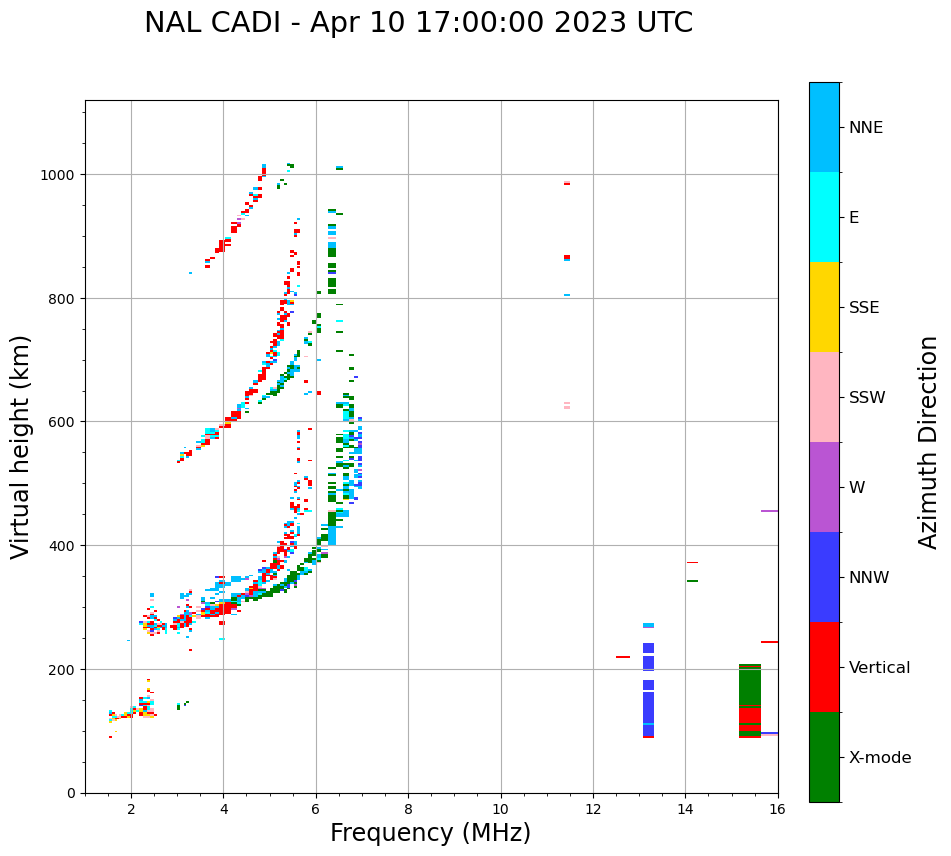 NAL CADI - Apr 10 17:00:00 2023 UTC

Virtual height (km)

1000
800
600
400
200
0

2
4
6
8
10
12
14
16

Frequency (MHz)

NNE
E
SSE
SSW
W
NNW
Vertical
X-mode

Azimuth Direction